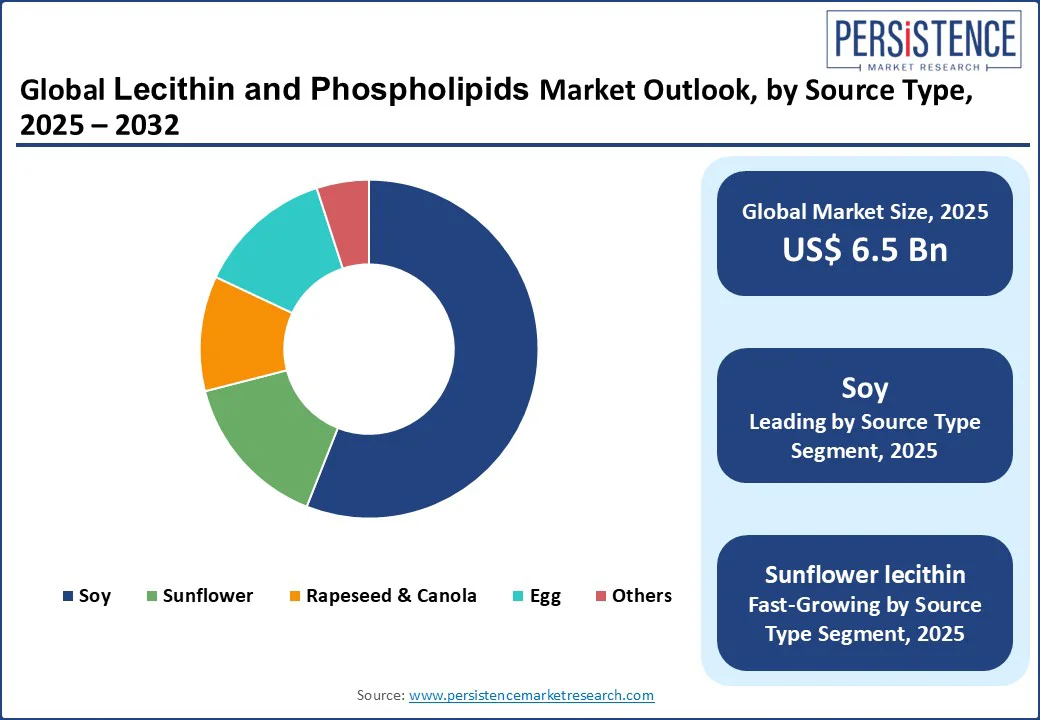 PERSISTENCE
MARKET RESEARCH

Global Lecithin and Phospholipids Market Outlook, by Source Type, 2025 – 2032

Soy
Sunflower
Rapeseed & Canola
Egg
Others

Global Market Size, 2025
US$ 6.5 Bn

Soy
Leading by Source Type Segment, 2025

Sunflower lecithin
Fast-Growing by Source Type Segment, 2025

Source: www.persistencemarketresearch.com